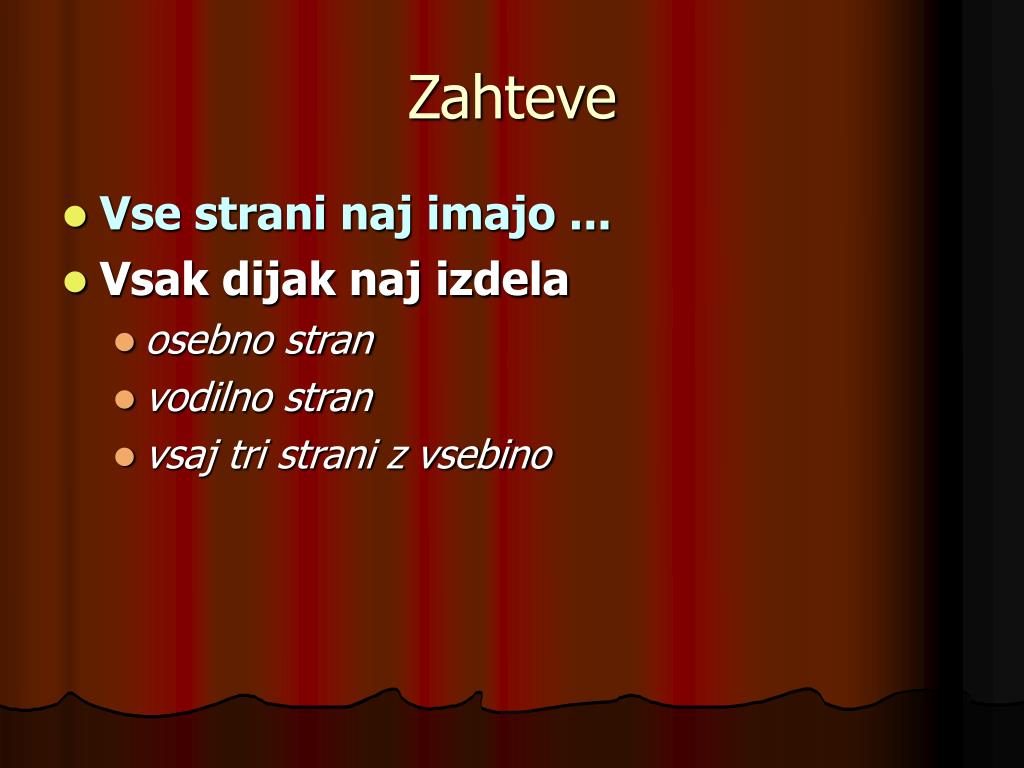 Zahteve

- Vse strani naj imajo ...
- Vsak dijak naj izdela
  - osebno stran
  - vodilno stran
  - vsaj tri strani z vsebino